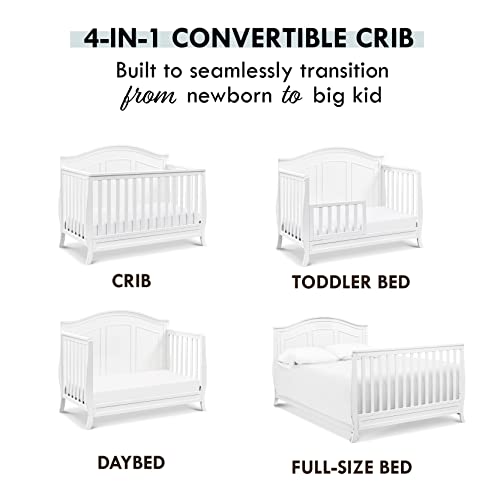 4-IN-1 CONVERTIBLE CRIB

Built to seamlessly transition from newborn to big kid

CRIB

TODDLER BED

DAYBED

FULL-SIZE BED